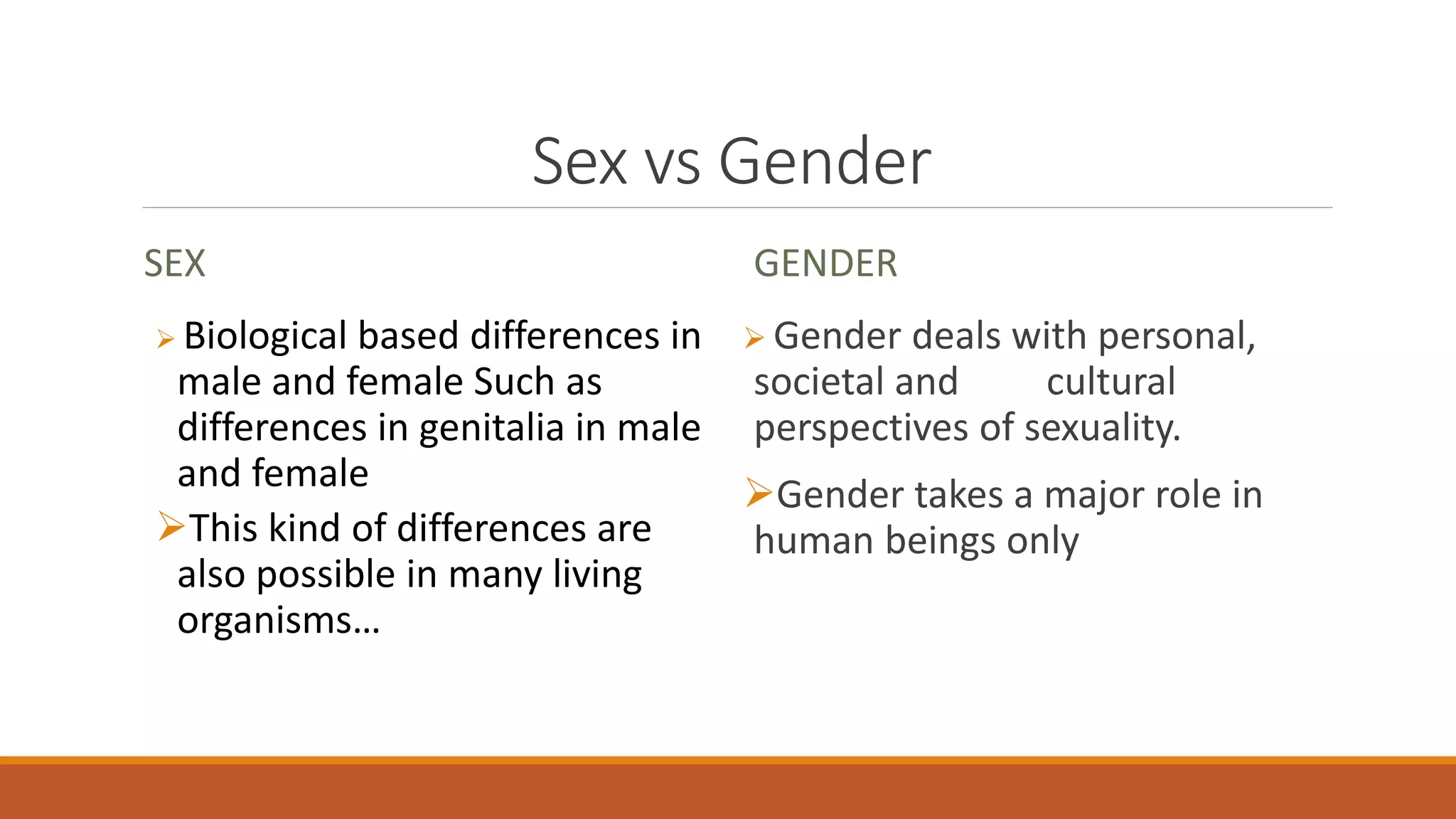 Sex vs Gender

SEX

➢ Biological based differences in male and female Such as differences in genitalia in male and female

➢ This kind of differences are also possible in many living organisms…

GENDER

➢ Gender deals with personal, societal and cultural perspectives of sexuality.

➢ Gender takes a major role in human beings only